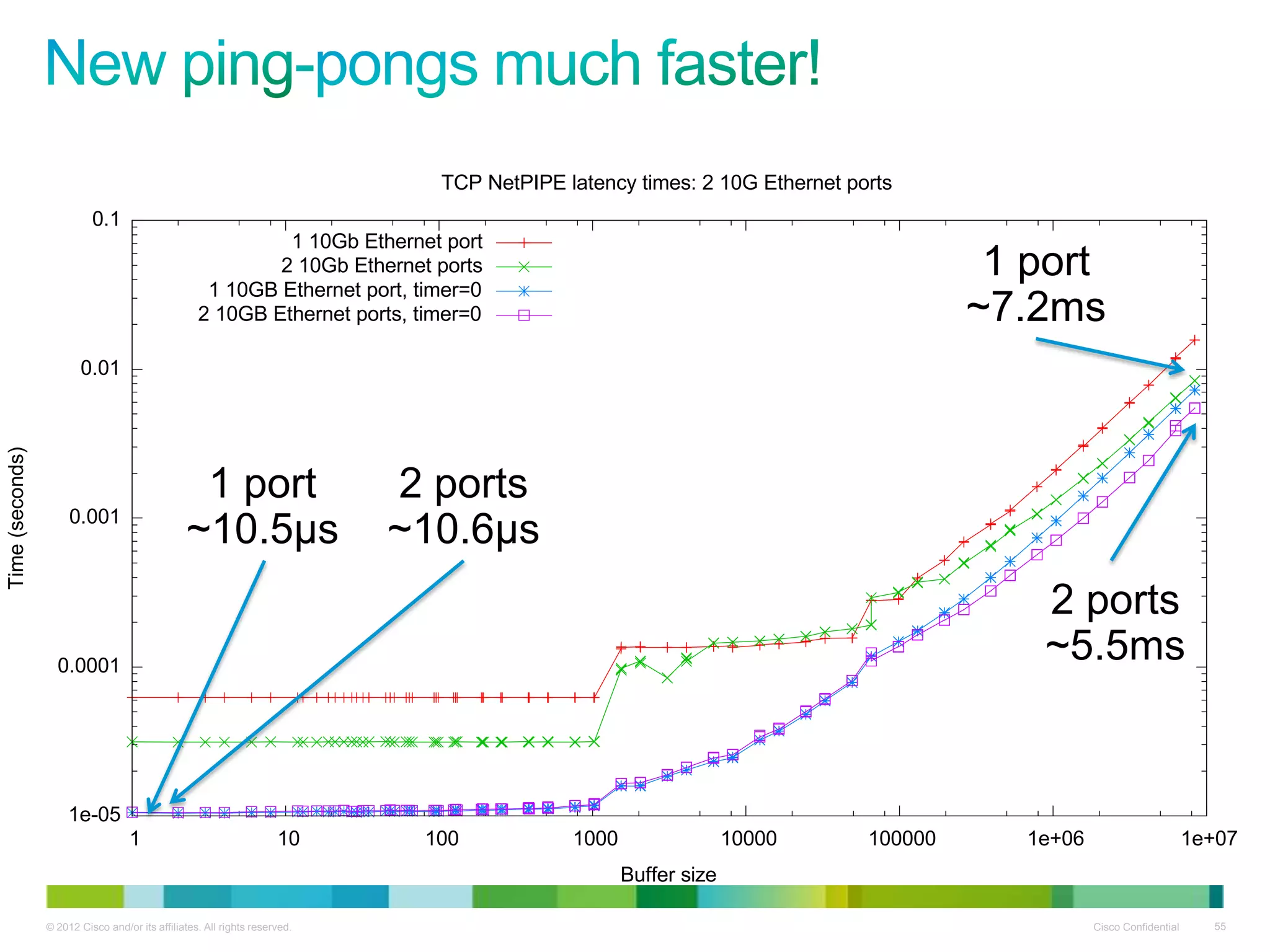 New ping-pongs much faster!

TCP NetPIPE latency times: 2 10G Ethernet ports

1 10Gb Ethernet port
2 10Gb Ethernet ports
1 10GB Ethernet port, timer=0
2 10GB Ethernet ports, timer=0

1 port
~7.2ms

1 port
~10.5μs

2 ports
~10.6μs

2 ports
~5.5ms

Time (seconds)

0.1
0.01
0.001
0.0001
1e-05

1
10
100
1000
10000
100000
1e+06
1e+07

Buffer size

© 2012 Cisco and/or its affiliates. All rights reserved.

Cisco Confidential

55